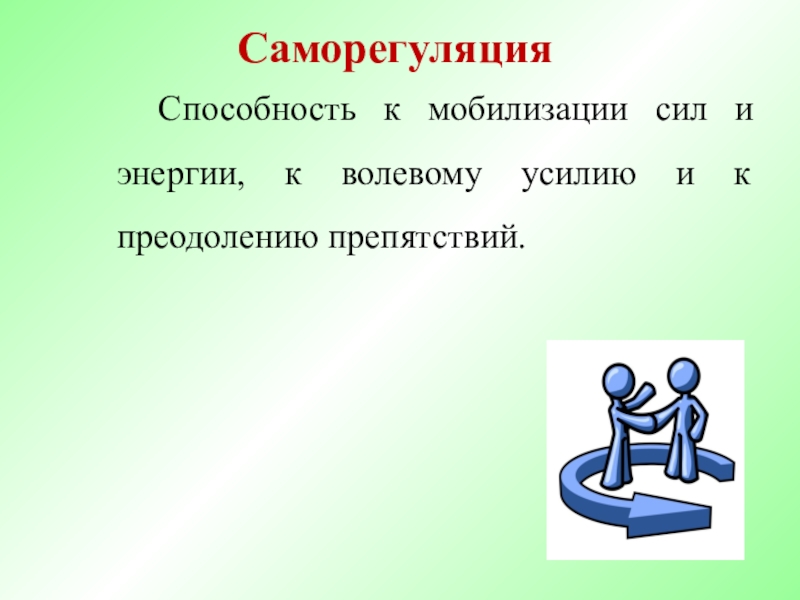 Саморегуляция

Способность к мобилизации сил и энергии, к волевому усилию и к преодолению препятствий.